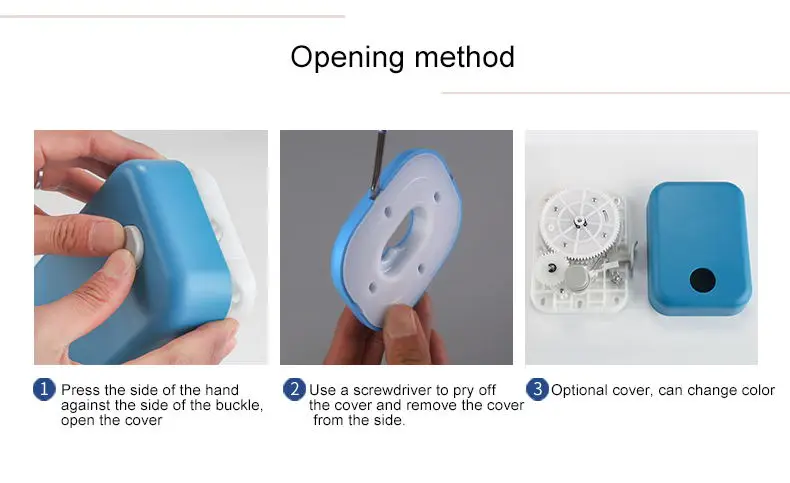 Opening method

1 Press the side of the hand against the side of the buckle, open the cover

2 Use a screwdriver to pry off the cover and remove the cover from the side.

3 Optional cover, can change color